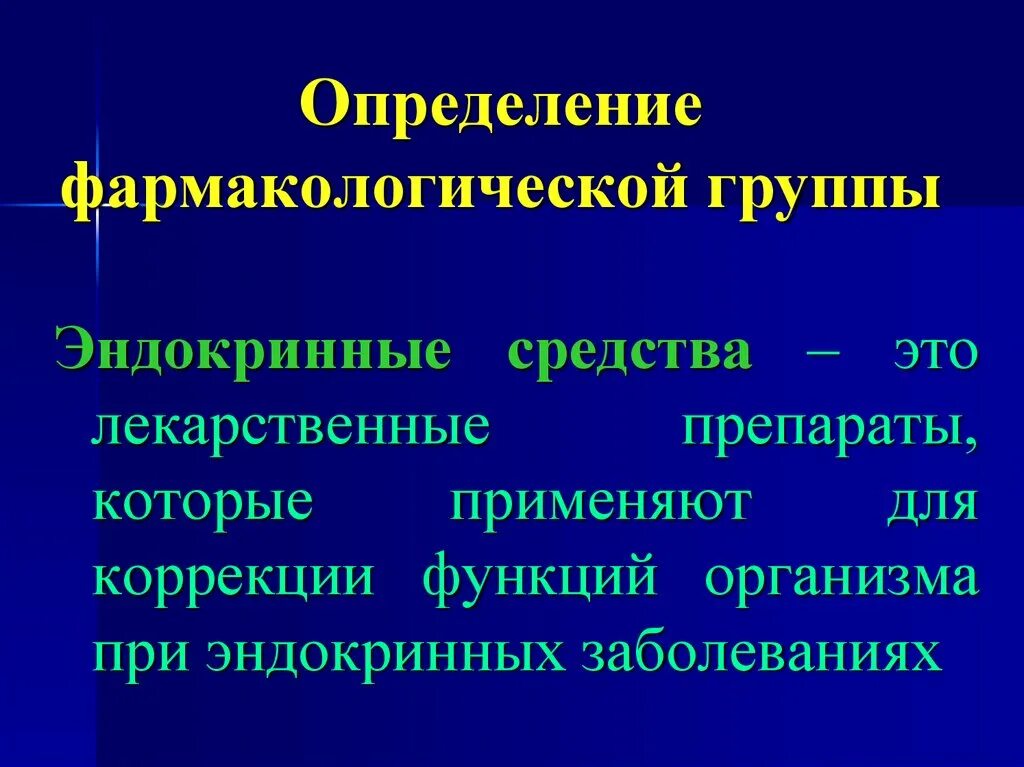 Определение фармакологической группы

Эндокринные средства – это лекарственные препараты, которые применяют для коррекции функций организма при эндокринных заболеваниях